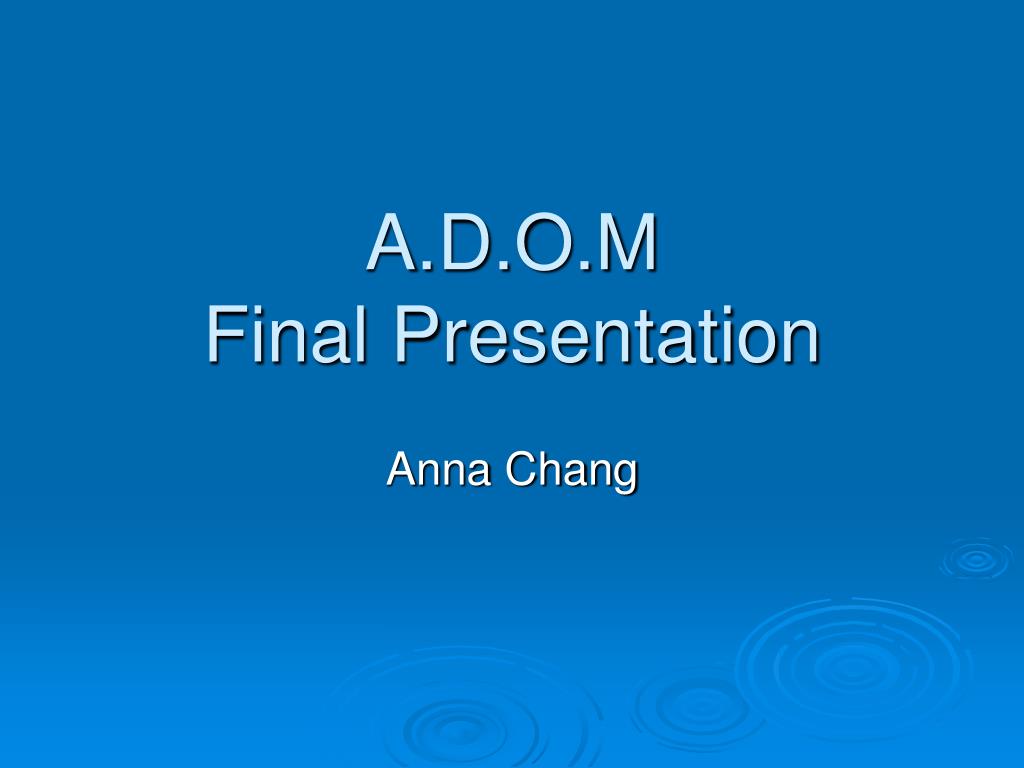 A.D.O.M
Final Presentation

Anna Chang